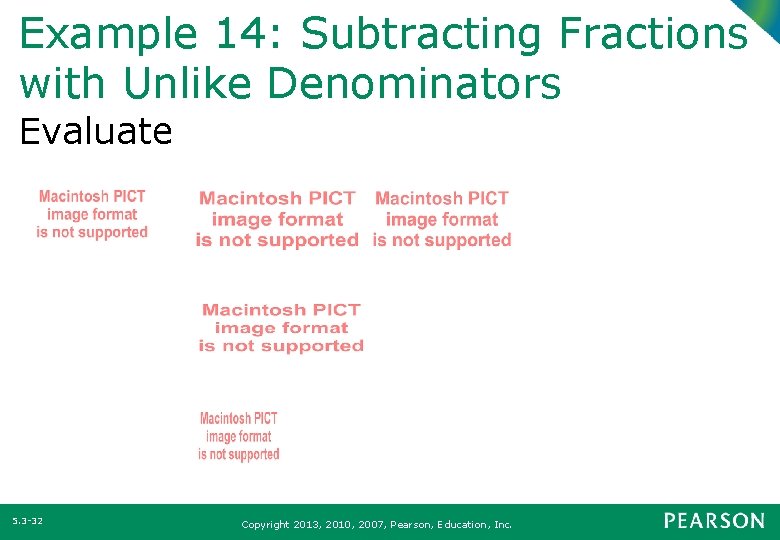 Example 14: Subtracting Fractions with Unlike Denominators

Evaluate

Macintosh PICT image format is not supported

Macintosh PICT image format is not supported

Macintosh PICT image format is not supported

Macintosh PICT image format is not supported

Macintosh PICT image format is not supported

5.3-32

Copyright 2013, 2010, 2007, Pearson, Education, Inc.

PEARSON